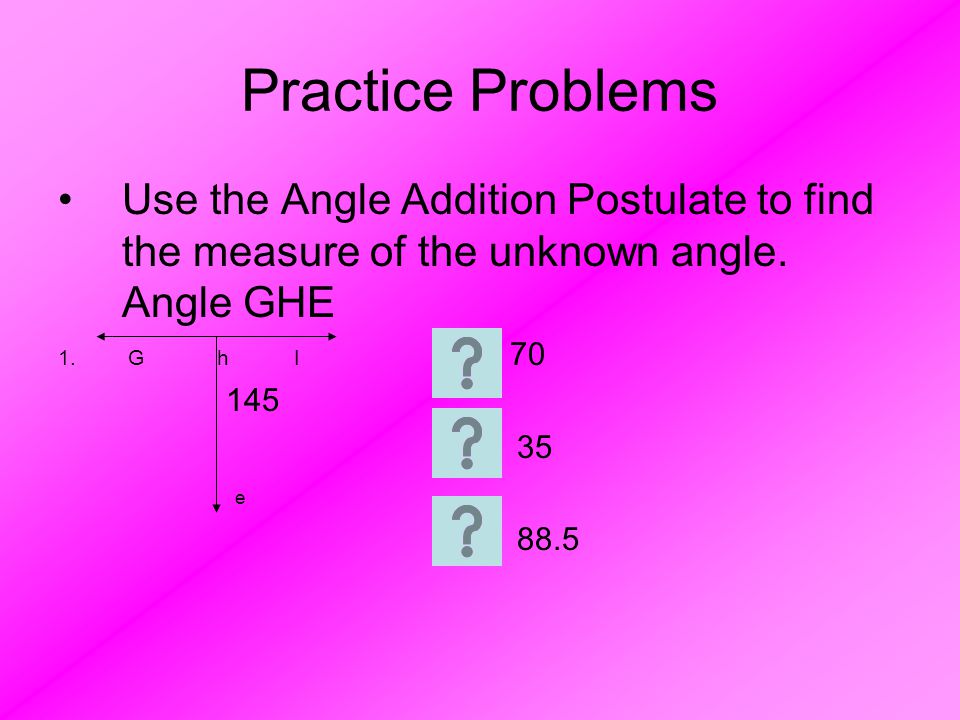 Practice Problems

• Use the Angle Addition Postulate to find the measure of the unknown angle. Angle GHE

1. G h I

145

e

? 70

? 35

? 88.5